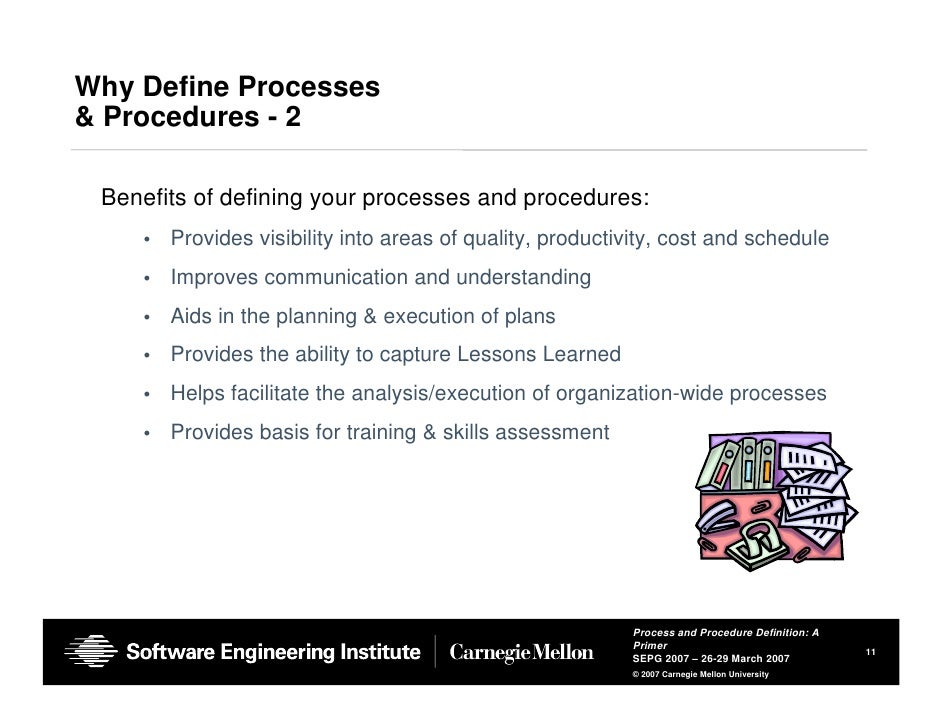 Why Define Processes
& Procedures - 2

Benefits of defining your processes and procedures:

• Provides visibility into areas of quality, productivity, cost and schedule
• Improves communication and understanding
• Aids in the planning & execution of plans
• Provides the ability to capture Lessons Learned
• Helps facilitate the analysis/execution of organization-wide processes
• Provides basis for training & skills assessment

Software Engineering Institute | Carnegie Mellon

Process and Procedure Definition: A Primer
SEPG 2007 – 26-29 March 2007
© 2007 Carnegie Mellon University

11